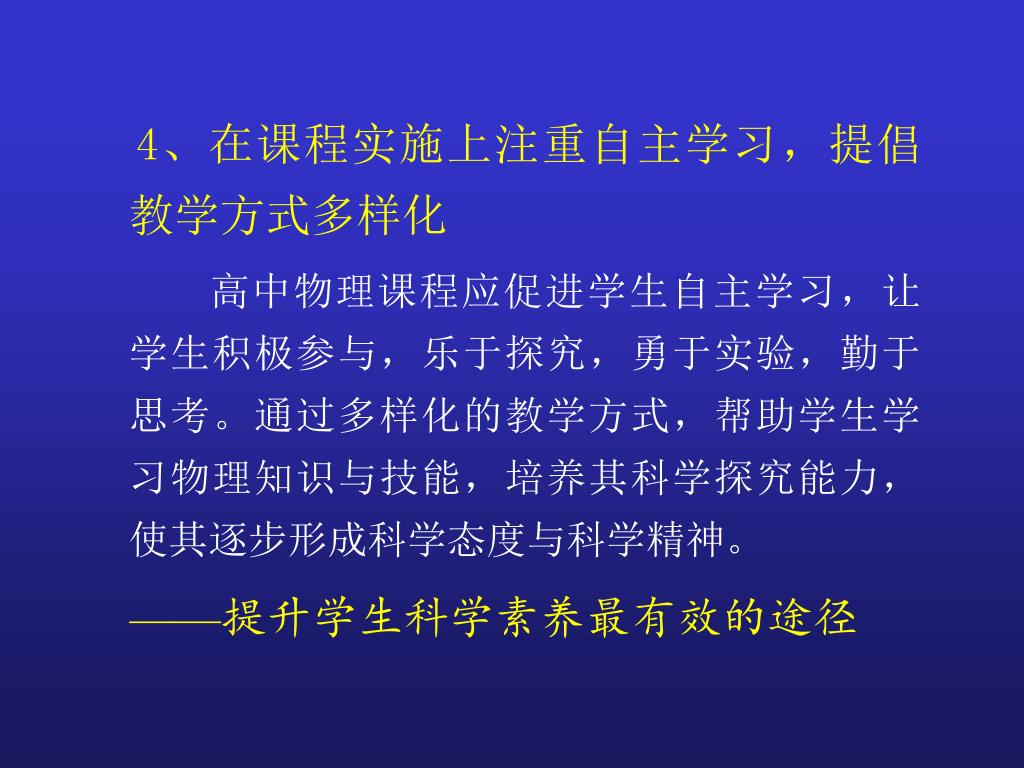 4、在课程实施上注重自主学习，提倡教学方式多样化

高中物理课程应促进学生自主学习，让学生积极参与，乐于探究，勇于实验，勤于思考。通过多样化的教学方式，帮助学生学习物理知识与技能，培养其科学探究能力，使其逐步形成科学态度与科学精神。

——提升学生科学素养最有效的途径